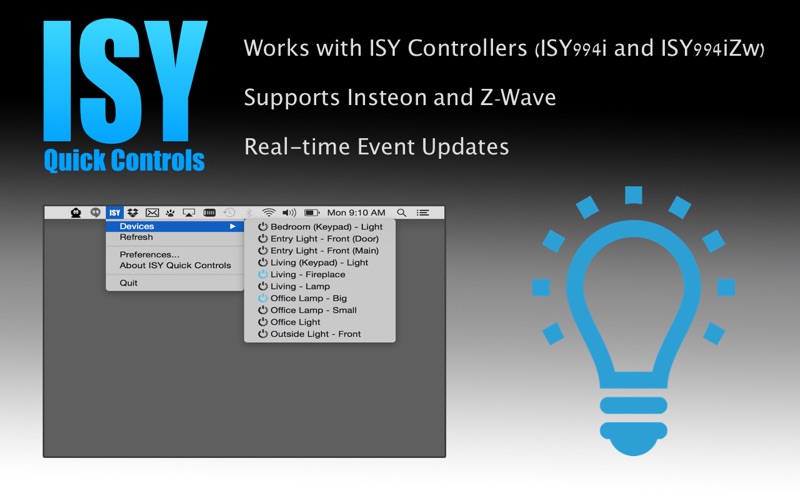 ISY
Quick Controls

Works with ISY Controllers (ISY994i and ISY994iZw)

Supports Insteon and Z-Wave

Real-time Event Updates

ISY Mon 9:10 AM

Devices
Refresh
Preferences...
About ISY Quick Controls
Quit

Bedroom (Keypad) - Light
Entry Light - Front (Door)
Entry Light - Front (Main)
Living (Keypad) - Light
Living - Fireplace
Living - Lamp
Office Lamp - Big
Office Lamp - Small
Office Light
Outside Light - Front